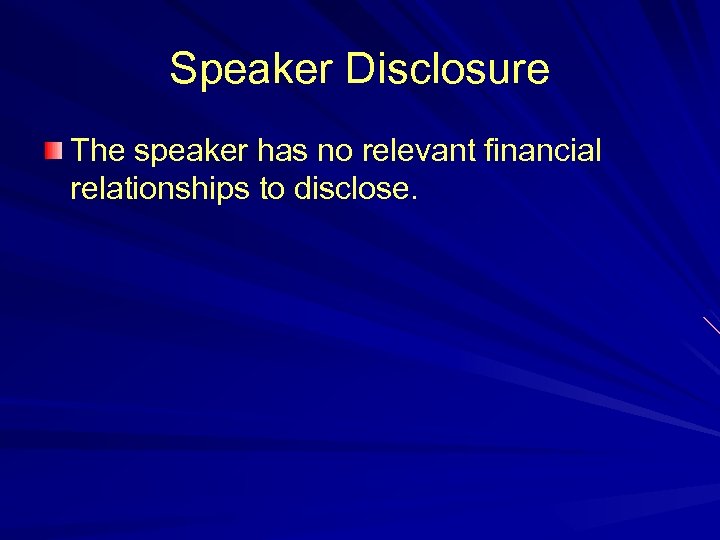 Speaker Disclosure

The speaker has no relevant financial relationships to disclose.